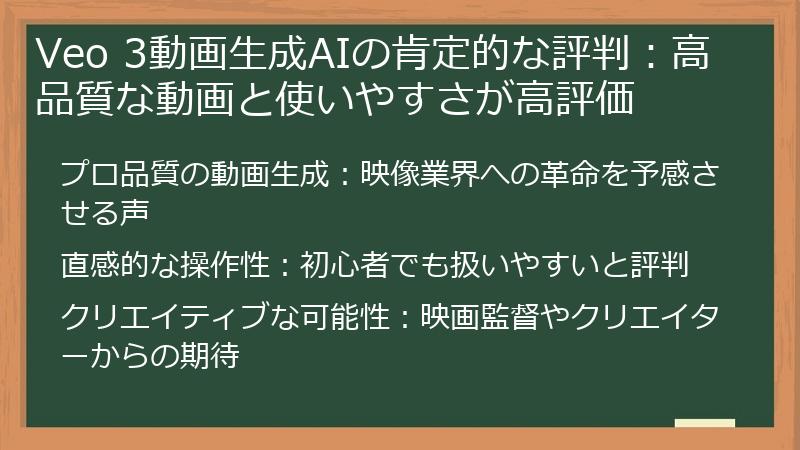 Veo 3動画生成AIの肯定的な評判：高品質な動画と使いやすさが高評価

プロ品質の動画生成：映像業界への革命を予感させる声

直感的な操作性：初心者でも扱いやすいと評判

クリエイティブな可能性：映画監督やクリエイターからの期待